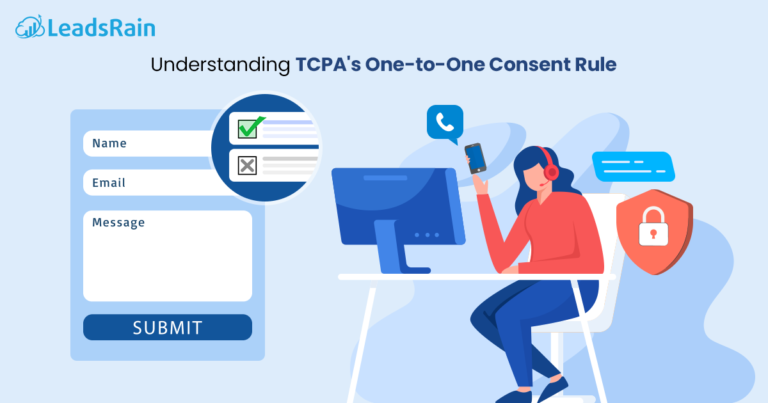 LeadsRain

Understanding TCPA's One-to-One Consent Rule

Name

Email

Message

SUBMIT